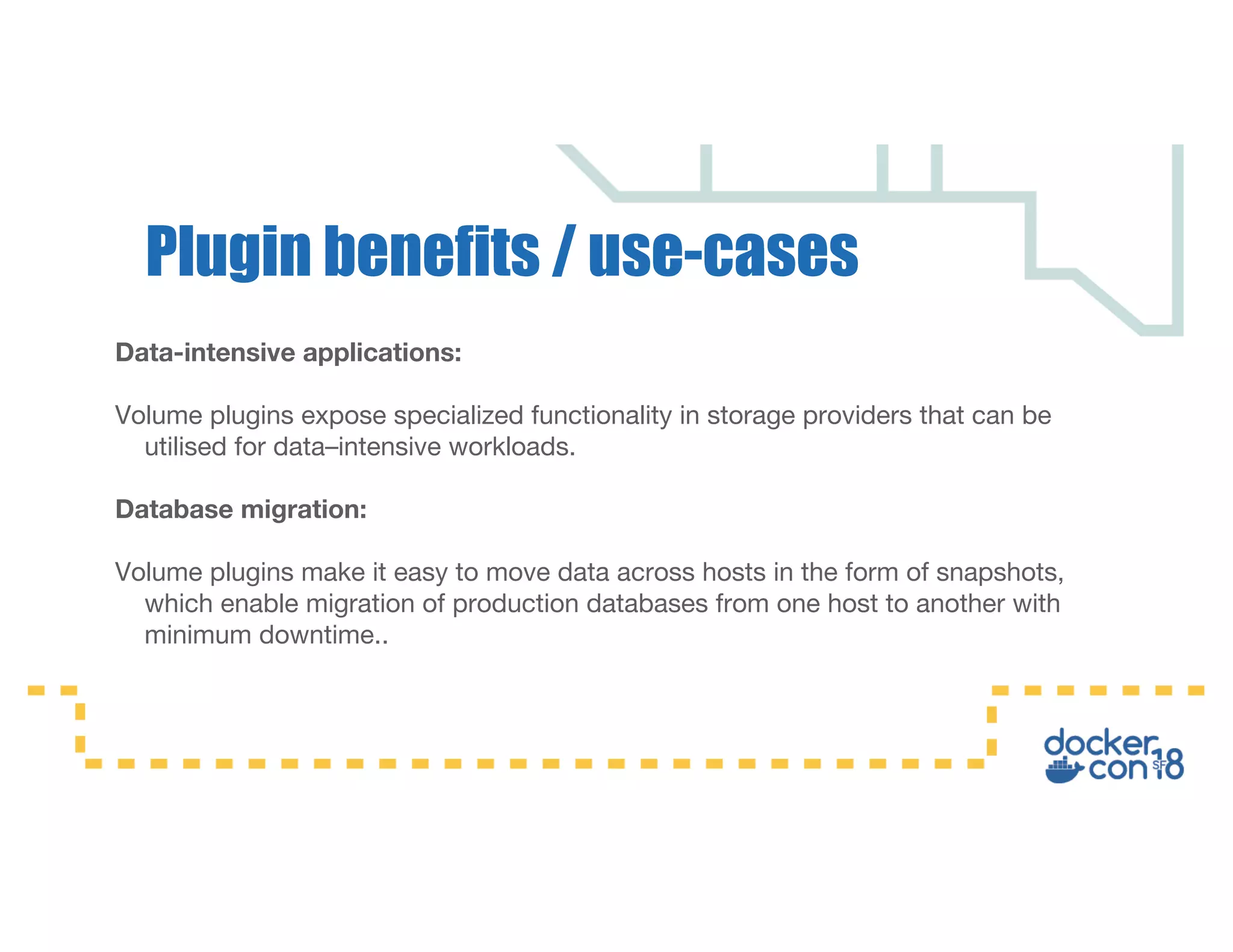 Plugin benefits / use-cases

Data-intensive applications:

Volume plugins expose specialized functionality in storage providers that can be utilised for data–intensive workloads.

Database migration:

Volume plugins make it easy to move data across hosts in the form of snapshots, which enable migration of production databases from one host to another with minimum downtime..

docker con SF 18